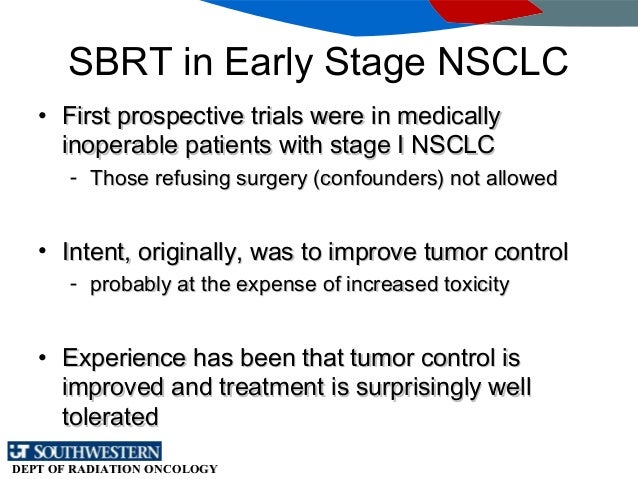 SBRT in Early Stage NSCLC

• First prospective trials were in medically inoperable patients with stage I NSCLC
- Those refusing surgery (confounders) not allowed

• Intent, originally, was to improve tumor control
- probably at the expense of increased toxicity

• Experience has been that tumor control is improved and treatment is surprisingly well tolerated

UT SOUTHWESTERN
DEPT OF RADIATION ONCOLOGY